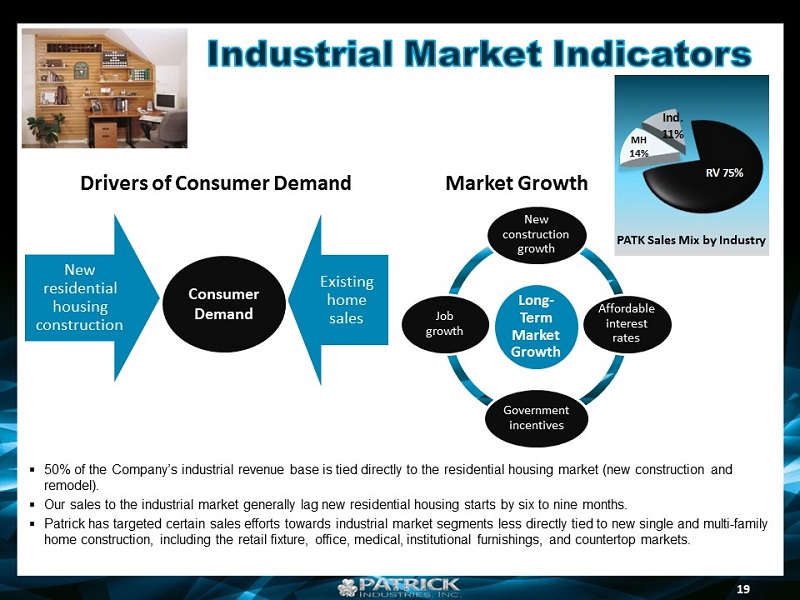 Industrial Market Indicators

Ind. 11%

MH 14%

RV 75%

PATK Sales Mix by Industry

Drivers of Consumer Demand

New residential housing construction

Consumer Demand

Existing home sales

Market Growth

New construction growth

Affordable interest rates

Government incentives

Job growth

Long-Term Market Growth

▪ 50% of the Company's industrial revenue base is tied directly to the residential housing market (new construction and remodel).

▪ Our sales to the industrial market generally lag new residential housing starts by six to nine months.

▪ Patrick has targeted certain sales efforts towards industrial market segments less directly tied to new single and multi-family home construction, including the retail fixture, office, medical, institutional furnishings, and countertop markets.

PATRICK INDUSTRIES, INC.

19